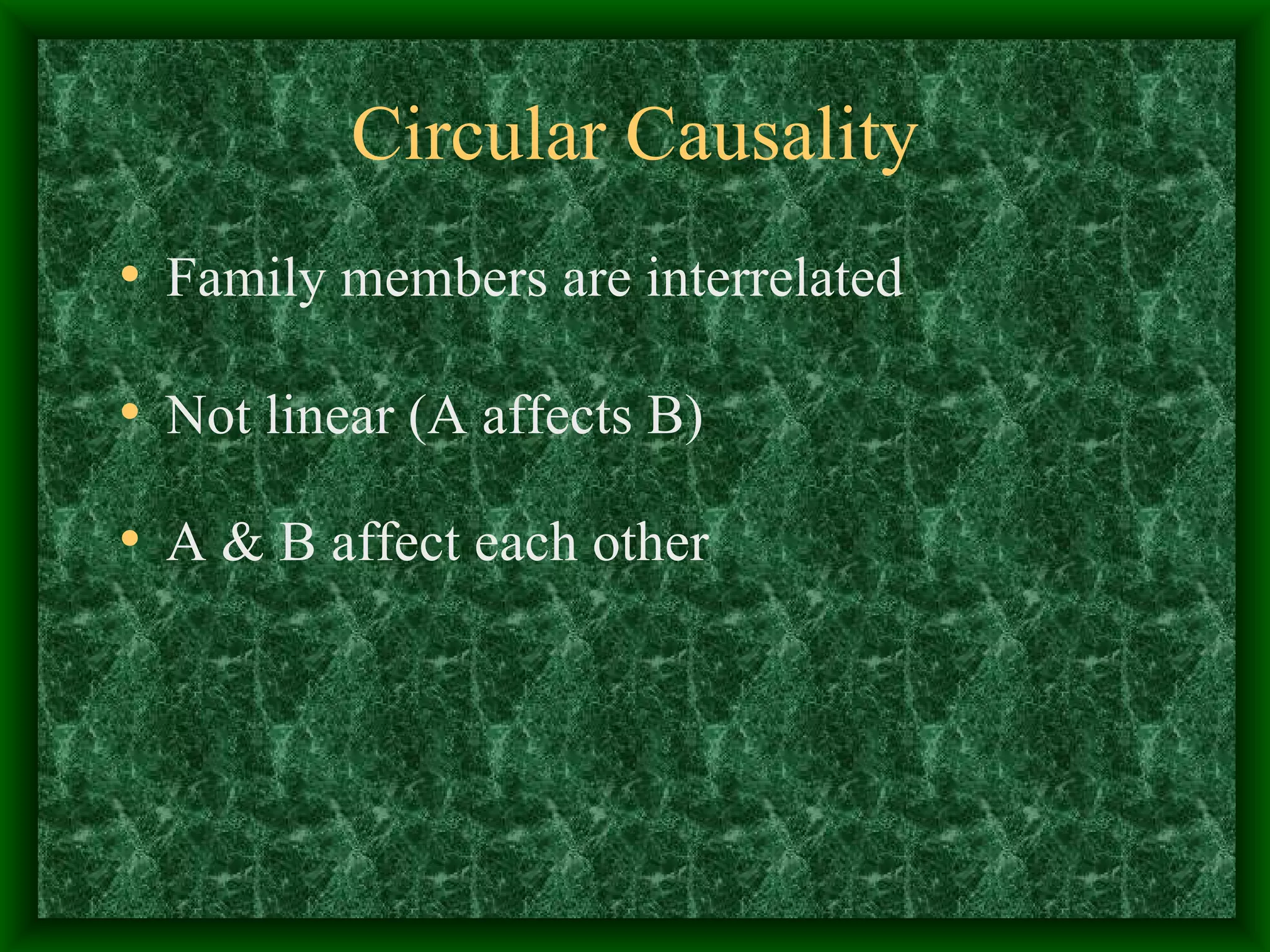 Circular Causality

• Family members are interrelated

• Not linear (A affects B)

• A & B affect each other